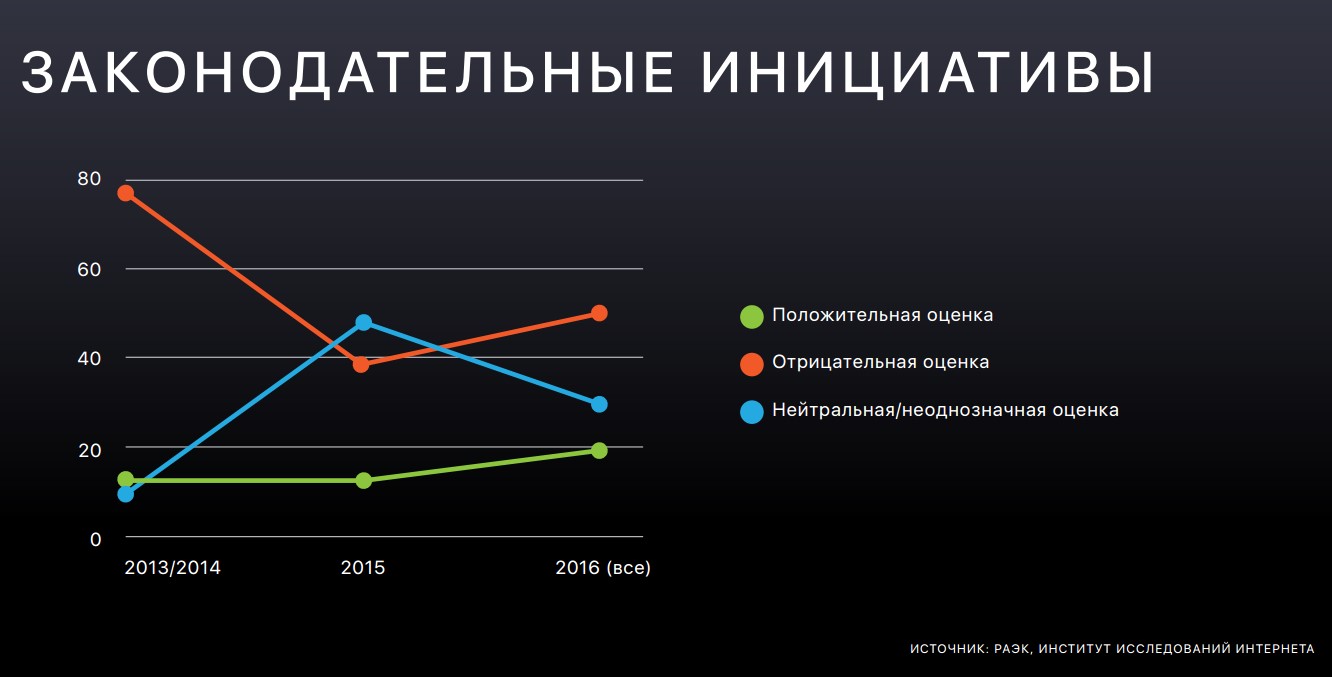 ЗАКОНОДАТЕЛЬНЫЕ ИНИЦИАТИВЫ

80
60
40
20
0

2013/2014
2015
2016 (все)

Положительная оценка
Отрицательная оценка
Нейтральная/неоднозначная оценка

ИСТОЧНИК: РАЭК, ИНСТИТУТ ИССЛЕДОВАНИЙ ИНТЕРНЕТА